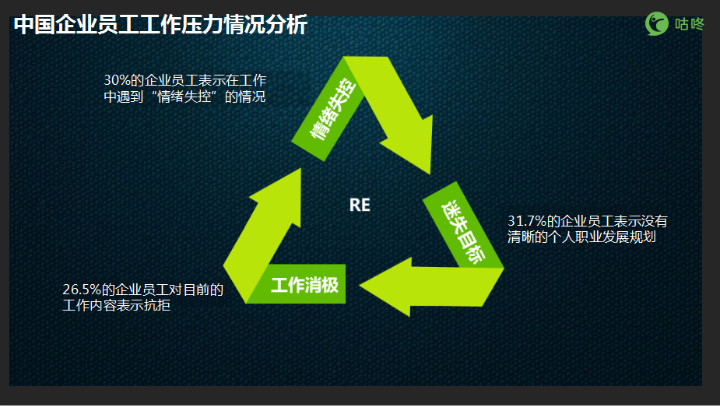 中国企业员工工作压力情况分析

咕咚

30%的企业员工表示在工作中遇到“情绪失控”的情况

情绪失控

RE

迷失目标

31.7%的企业员工表示没有清晰的个人职业发展规划

工作消极

26.5%的企业员工对目前的工作内容表示抗拒